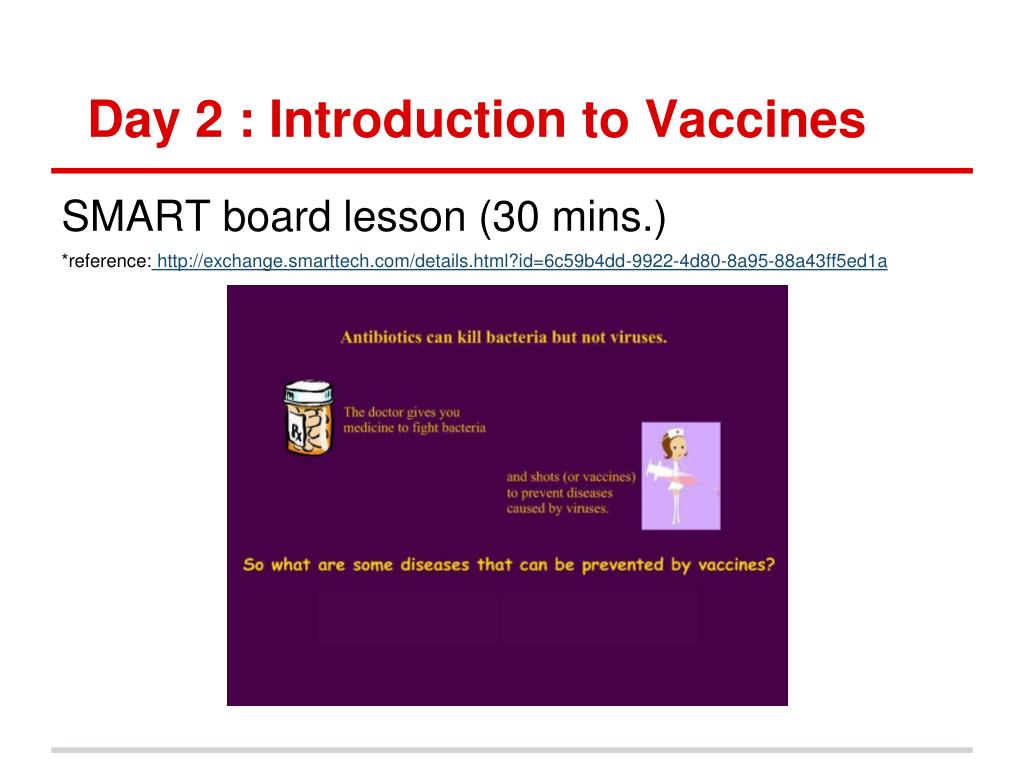 Day 2 : Introduction to Vaccines

SMART board lesson (30 mins.)

*reference: http://exchange.smarttech.com/details.html?id=6c59b4dd-9922-4d80-8a95-88a43ff5ed1a

Antibiotics can kill bacteria but not viruses.

Rx

The doctor gives you medicine to fight bacteria

and shots (or vaccines) to prevent diseases caused by viruses.

So what are some diseases that can be prevented by vaccines?